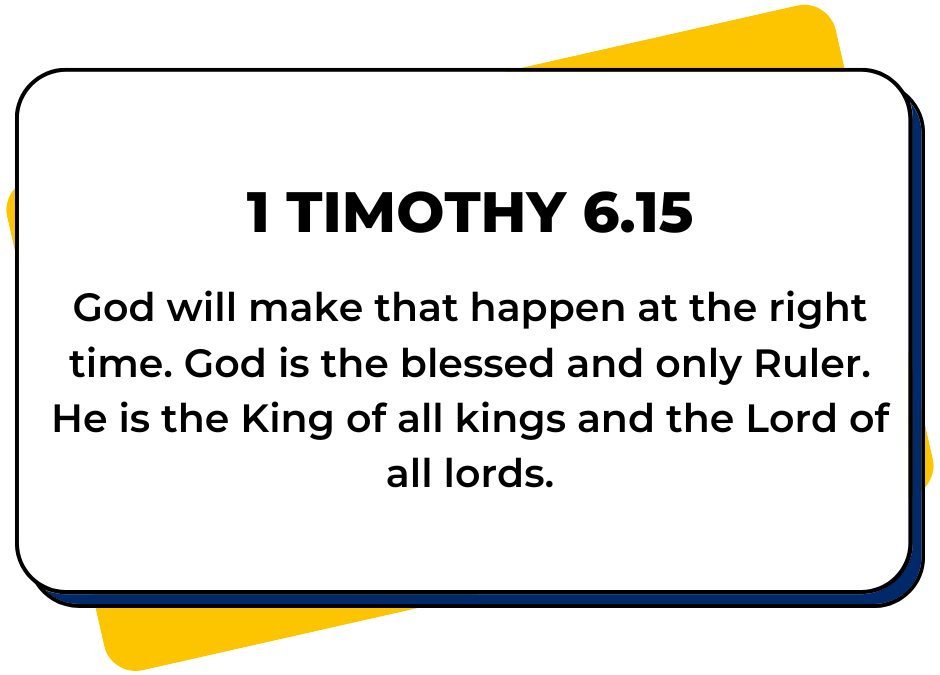 1 TIMOTHY 6.15

God will make that happen at the right time. God is the blessed and only Ruler. He is the King of all kings and the Lord of all lords.